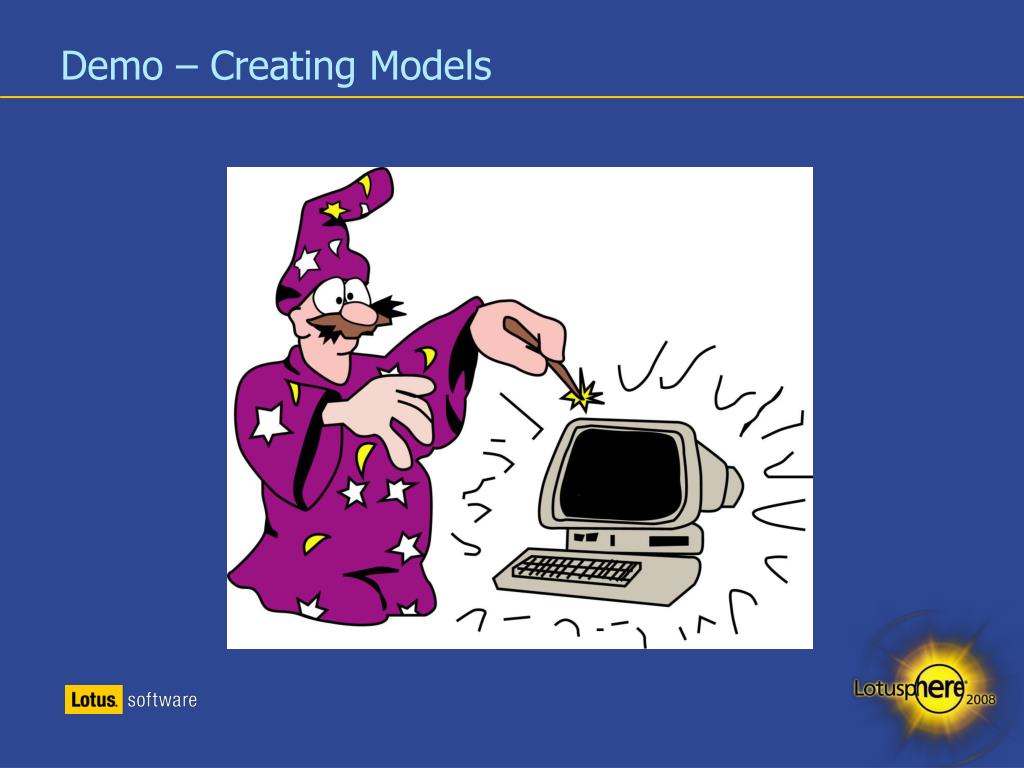 Demo – Creating Models

Lotus. software

Lotusphere 2008